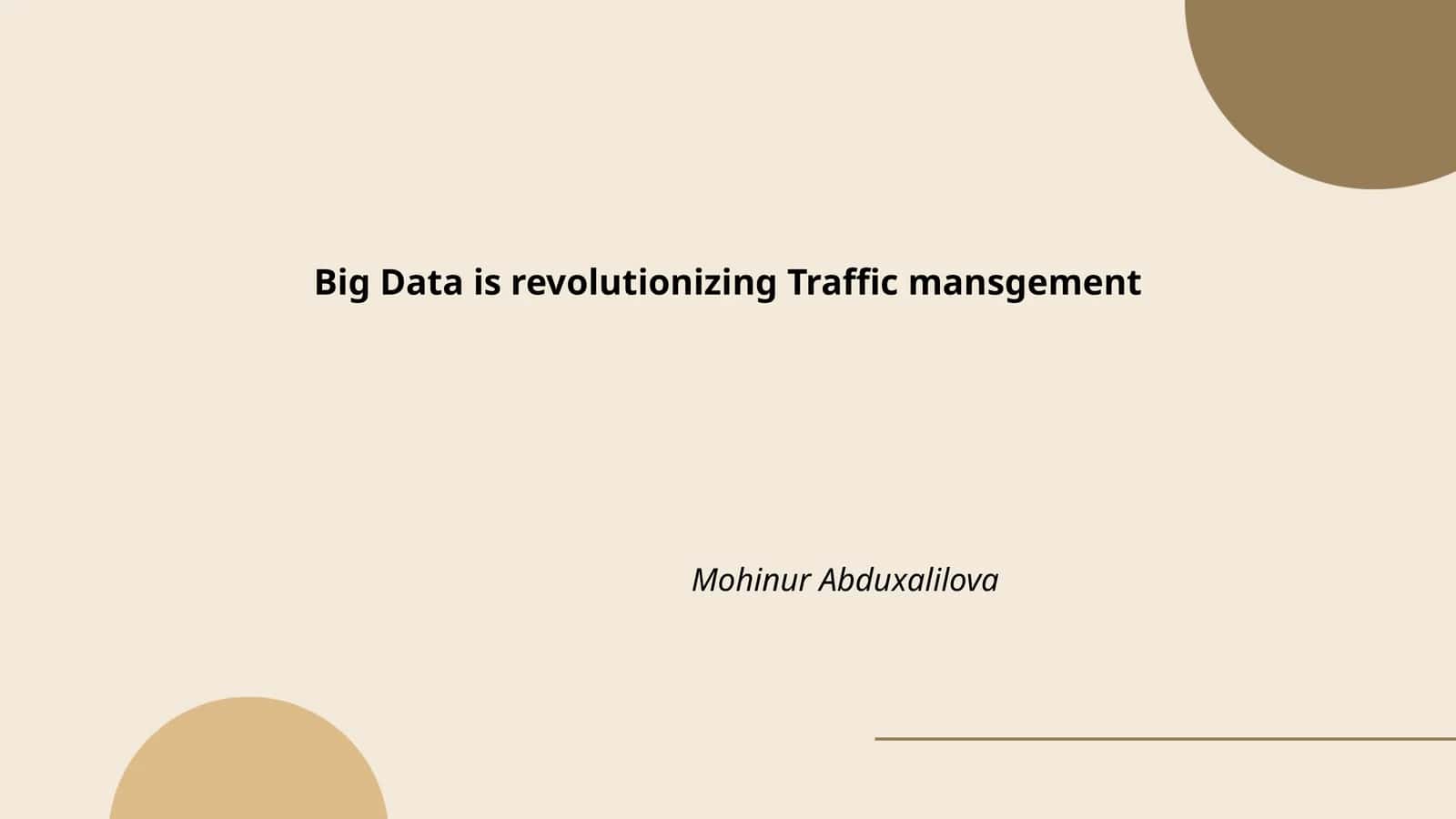 Big Data is revolutionizing Traffic mansgement

Mohinur Abduxalilova